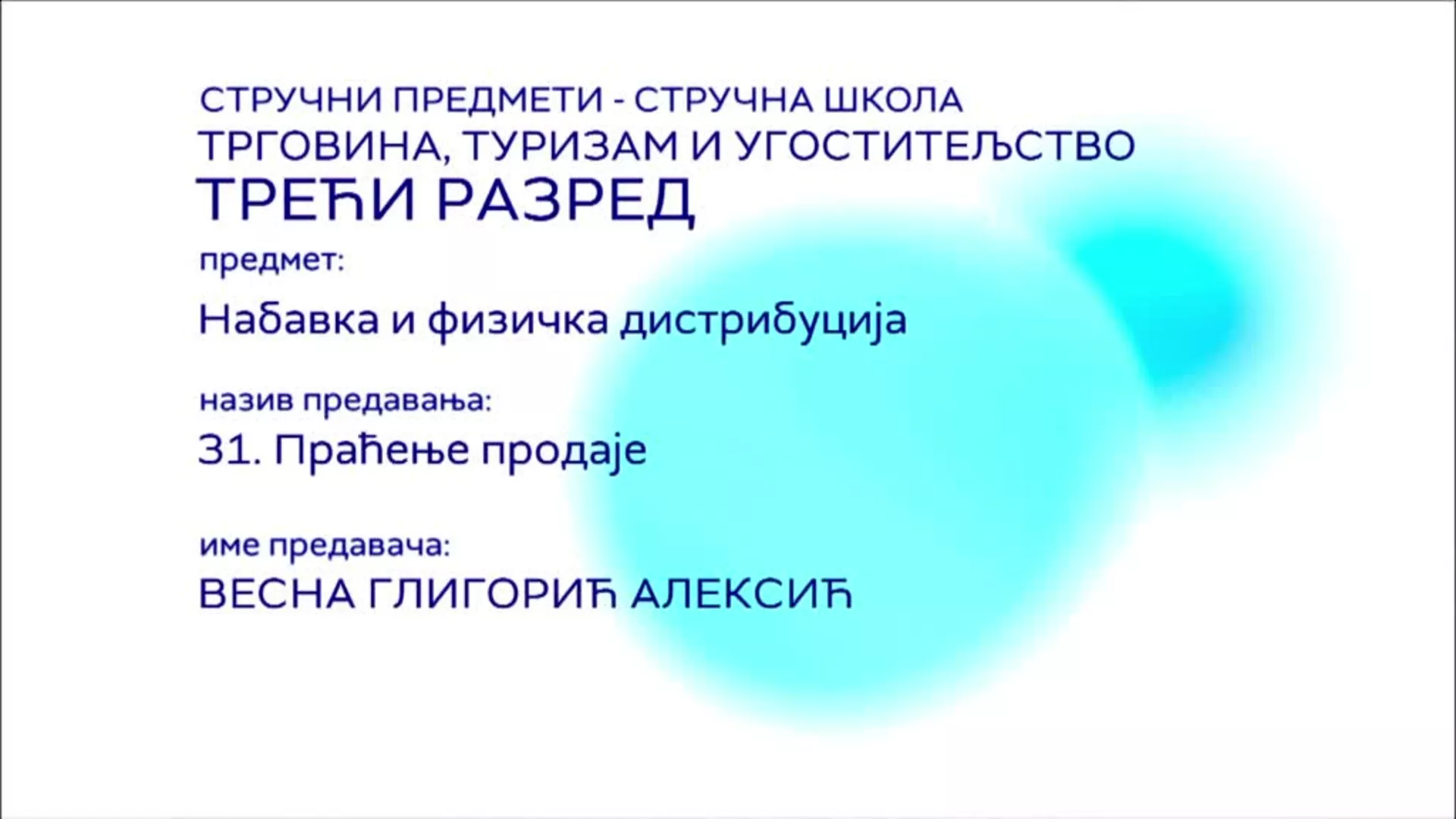 СТРУЧНИ ПРЕДМЕТИ - СТРУЧНА ШКОЛА
ТРГОВИНА, ТУРИЗАМ И УГОСТИТЕЉСТВО
ТРЕЋИ РАЗРЕД

предмет:

Набавка и физичка дистрибуција

назив предавања:

31. Праћење продаје

име предавача:

ВЕСНА ГЛИГОРИЋ АЛЕКСИЋ